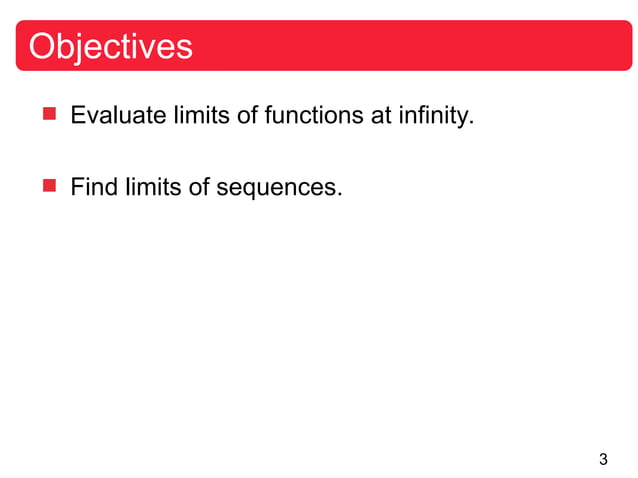 Objectives

Evaluate limits of functions at infinity.

Find limits of sequences.

3